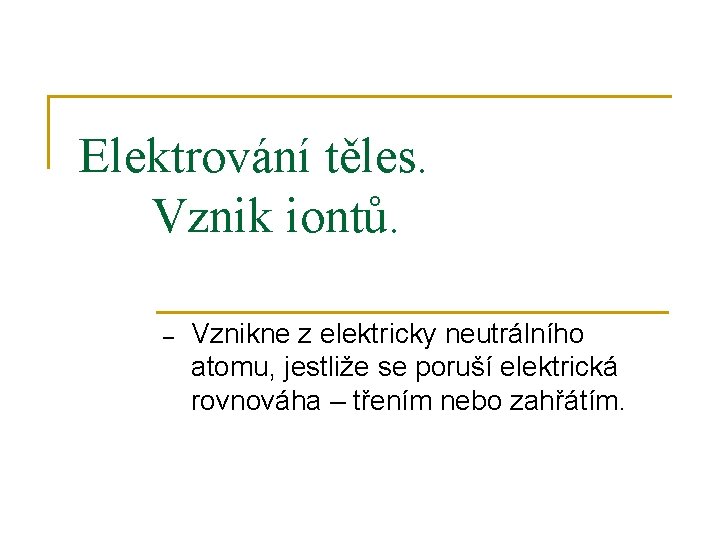 Elektrování těles.
Vznik iontů.

– Vznikne z elektricky neutrálního atomu, jestliže se poruší elektrická rovnováha – třením nebo zahřátím.